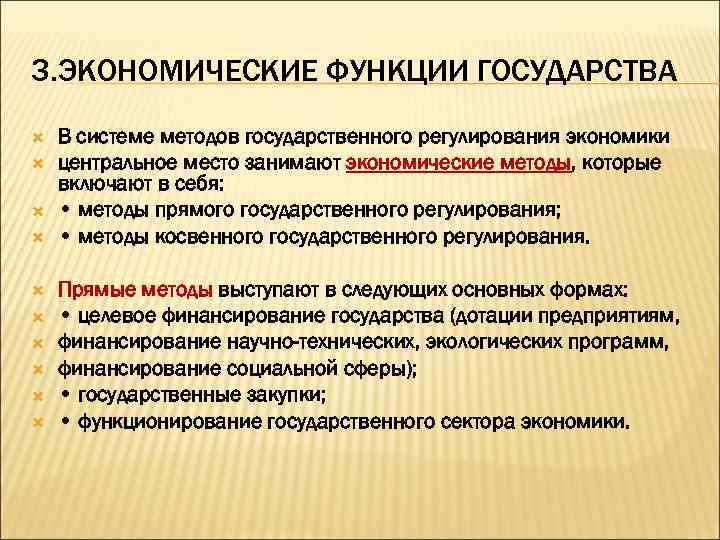 3.ЭКОНОМИЧЕСКИЕ ФУНКЦИИ ГОСУДАРСТВА

В системе методов государственного регулирования экономики
центральное место занимают экономические методы, которые включают в себя:
• методы прямого государственного регулирования;
• методы косвенного государственного регулирования.

Прямые методы выступают в следующих основных формах:
• целевое финансирование государства (дотации предприятиям,
финансирование научно-технических, экологических программ,
финансирование социальной сферы);
• государственные закупки;
• функционирование государственного сектора экономики.